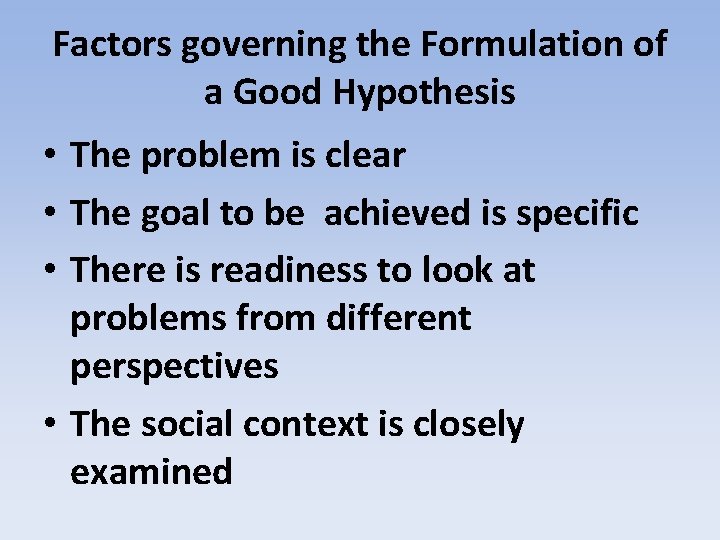 Factors governing the Formulation of a Good Hypothesis

• The problem is clear
• The goal to be achieved is specific
• There is readiness to look at problems from different perspectives
• The social context is closely examined